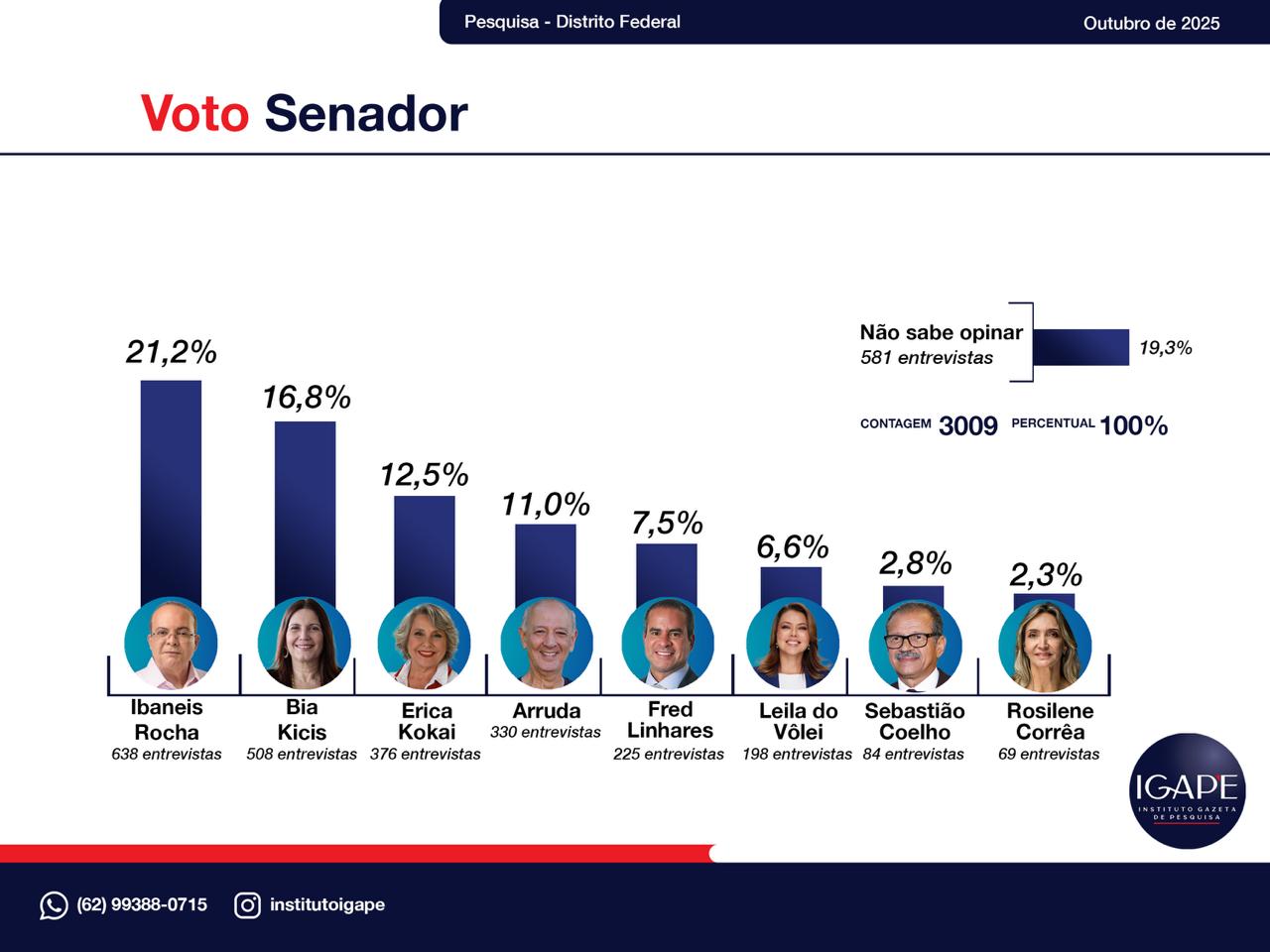 Pesquisa - Distrito Federal

Outubro de 2025

Voto Senador

Não sabe opinar
581 entrevistas

19,3%

CONTAGEM 3009 PERCENTUAL 100%

21,2%
Ibaneis Rocha
638 entrevistas

16,8%
Bia Kicis
508 entrevistas

12,5%
Erica Kokai
376 entrevistas

11,0%
Arruda
330 entrevistas

7,5%
Fred Linhares
225 entrevistas

6,6%
Leila do Vôlei
198 entrevistas

2,8%
Sebastião Coelho
84 entrevistas

2,3%
Rosilene Corrêa
69 entrevistas

IGAPE
INSTITUTO GAZETA DE PESQUISA

(62) 99388-0715

institutoigape